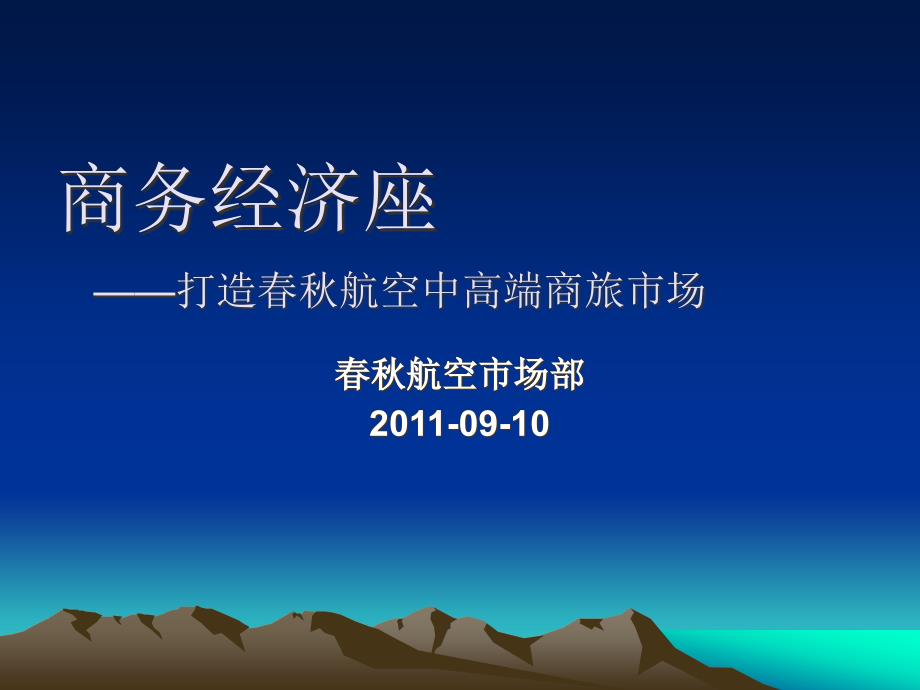 商务经济座

——打造春秋航空中高端商旅市场

春秋航空市场部
2011-09-10